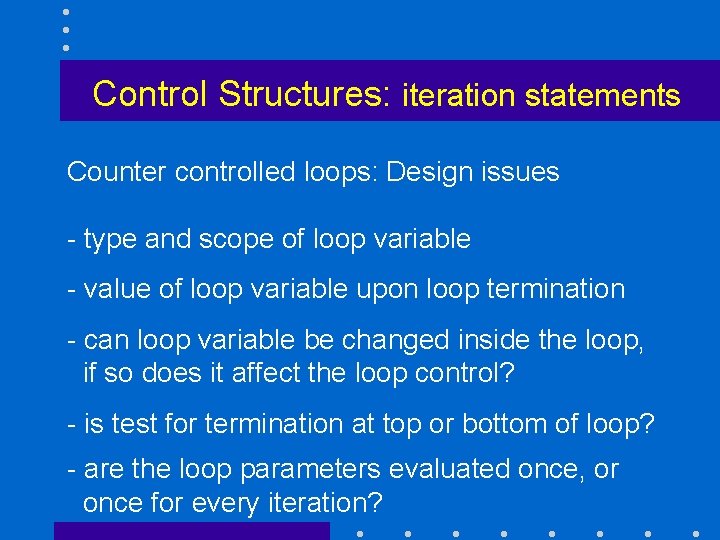 Control Structures: iteration statements

Counter controlled loops: Design issues

- type and scope of loop variable

- value of loop variable upon loop termination

- can loop variable be changed inside the loop, if so does it affect the loop control?

- is test for termination at top or bottom of loop?

- are the loop parameters evaluated once, or once for every iteration?